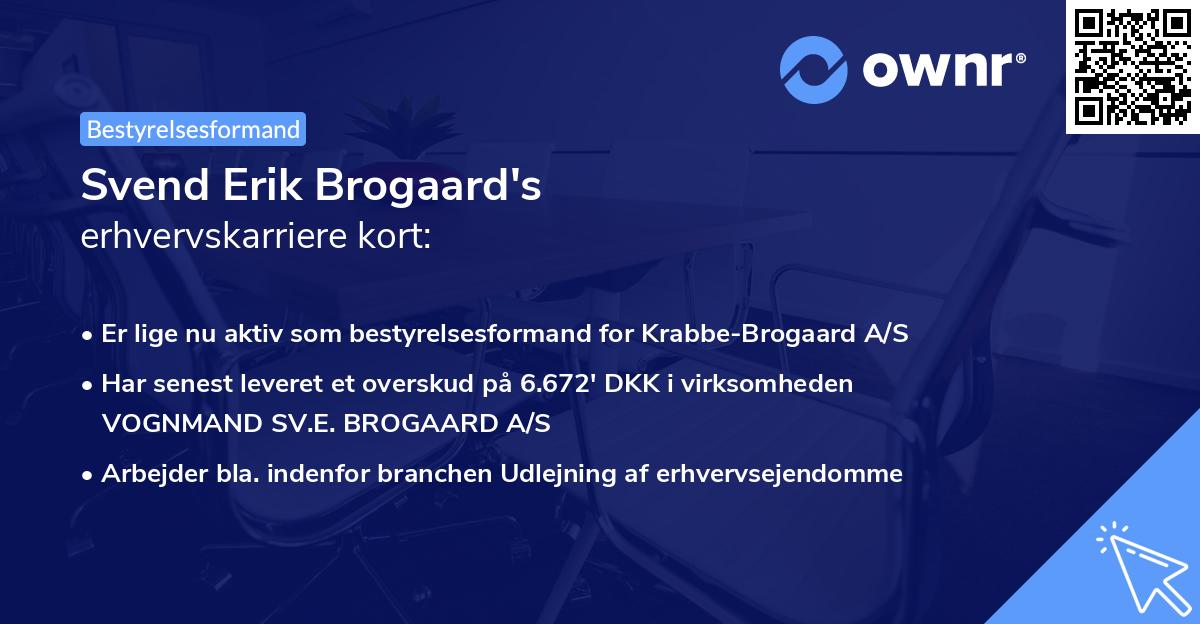 ownr®

Bestyrelsesformand

Svend Erik Brogaard's
erhvervskarriere kort:

• Er lige nu aktiv som bestyrelsesformand for Krabbe-Brogaard A/S
• Har senest leveret et overskud på 6.672' DKK i virksomheden VOGNMAND SV.E. BROGAARD A/S
• Arbejder bla. indenfor branchen Udlejning af erhvervsejendomme